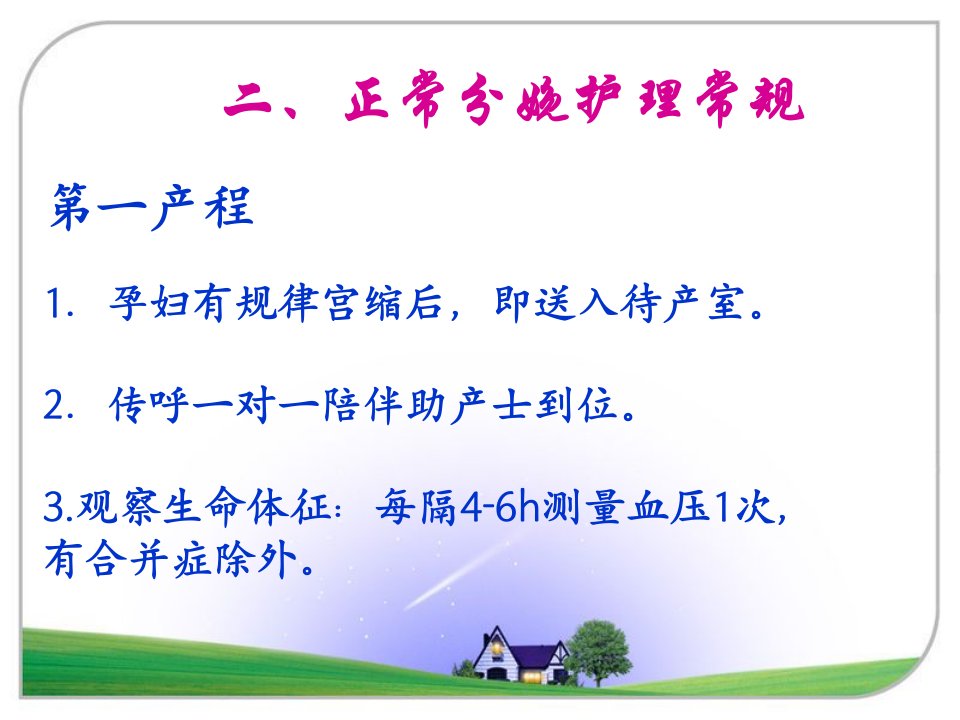 二、正常分娩护理常规

第一产程

1. 孕妇有规律宫缩后，即送入待产室。

2. 传呼一对一陪伴助产士到位。

3.观察生命体征：每隔4-6h测量血压1次，有合并症除外。